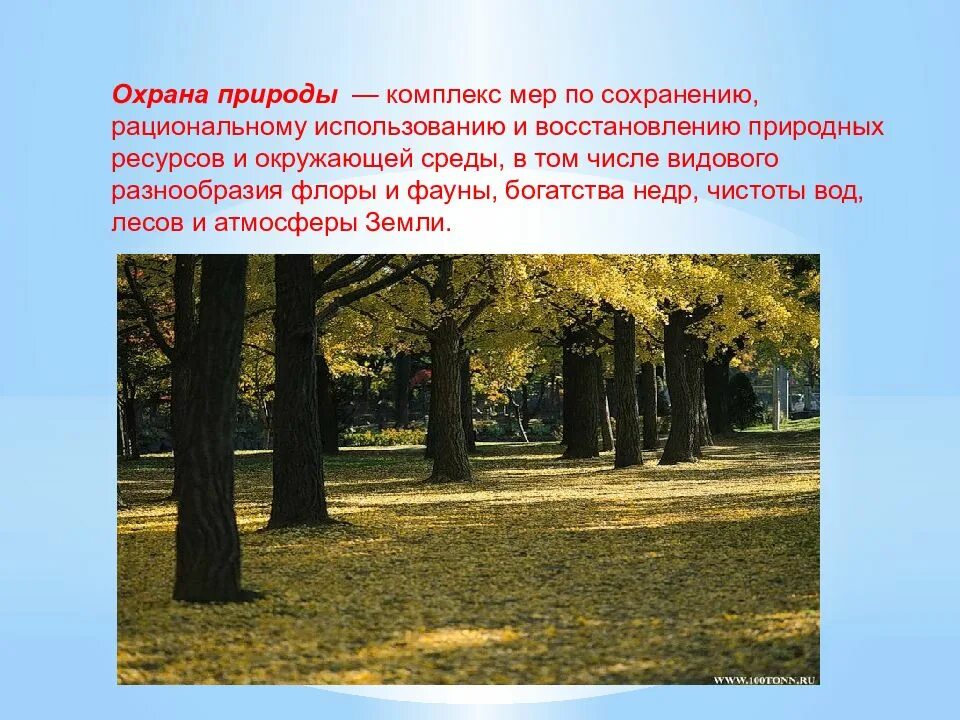 Охрана природы — комплекс мер по сохранению, рациональному использованию и восстановлению природных ресурсов и окружающей среды, в том числе видового разнообразия флоры и фауны, богатства недр, чистоты вод, лесов и атмосферы Земли.

WWW.100TONN.RU